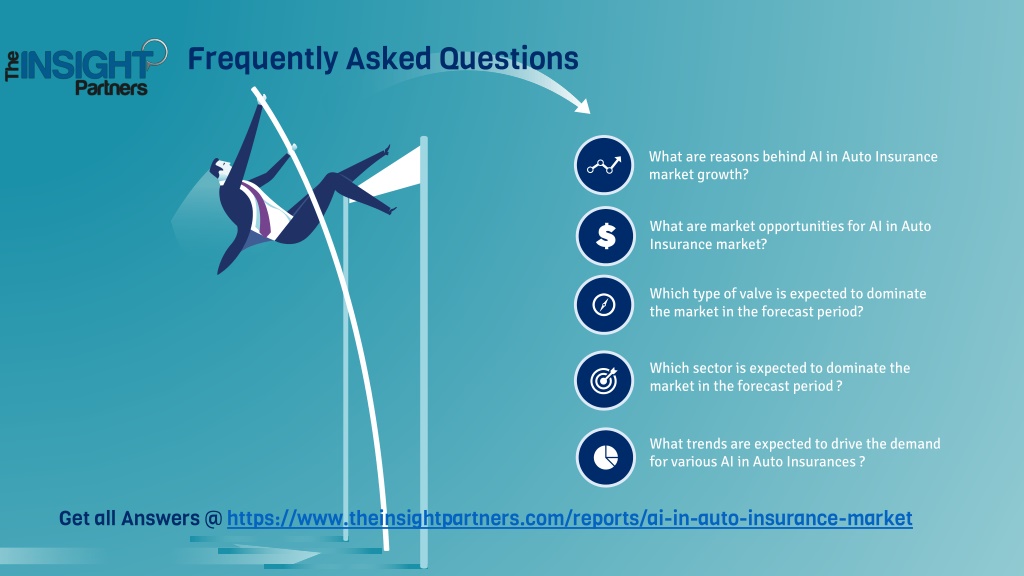 The INSIGHT Partners

Frequently Asked Questions

What are reasons behind AI in Auto Insurance market growth?

What are market opportunities for AI in Auto Insurance market?

Which type of valve is expected to dominate the market in the forecast period?

Which sector is expected to dominate the market in the forecast period ?

What trends are expected to drive the demand for various AI in Auto Insurances ?

Get all Answers @ https://www.theinsightpartners.com/reports/ai-in-auto-insurance-market